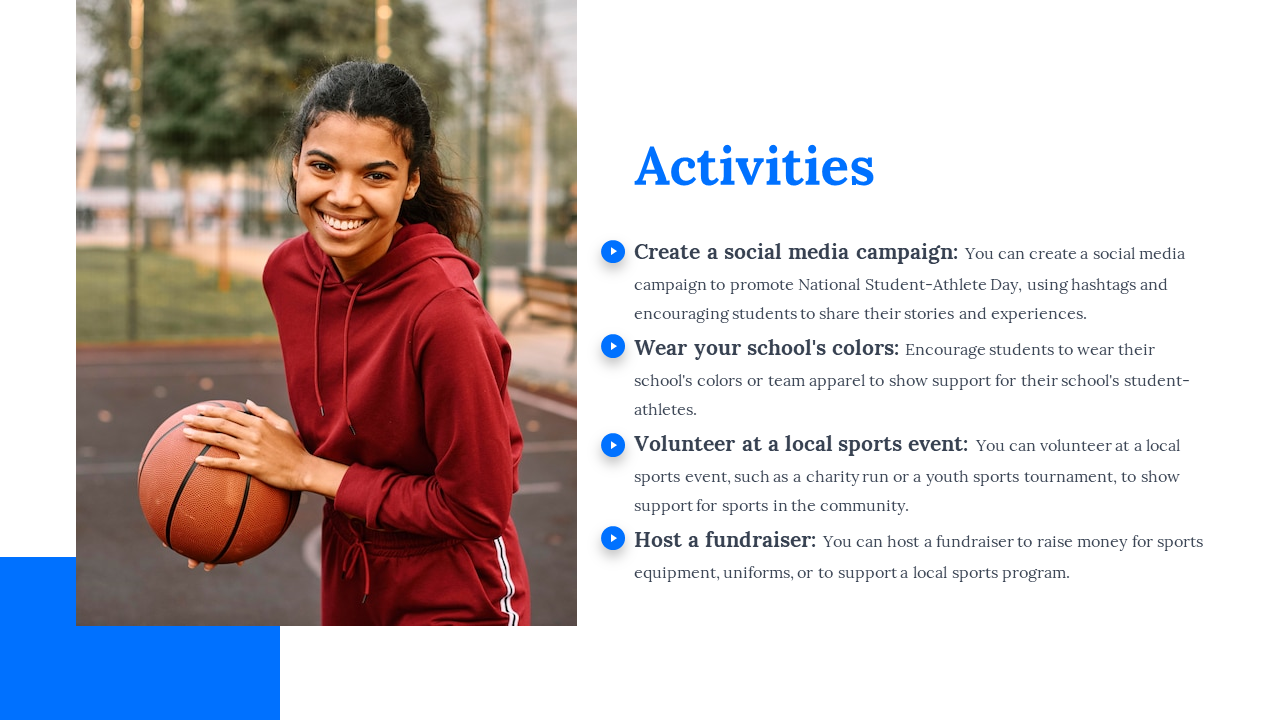 Activities

Create a social media campaign: You can create a social media campaign to promote National Student-Athlete Day, using hashtags and encouraging students to share their stories and experiences.

Wear your school's colors: Encourage students to wear their school's colors or team apparel to show support for their school's student-athletes.

Volunteer at a local sports event: You can volunteer at a local sports event, such as a charity run or a youth sports tournament, to show support for sports in the community.

Host a fundraiser: You can host a fundraiser to raise money for sports equipment, uniforms, or to support a local sports program.